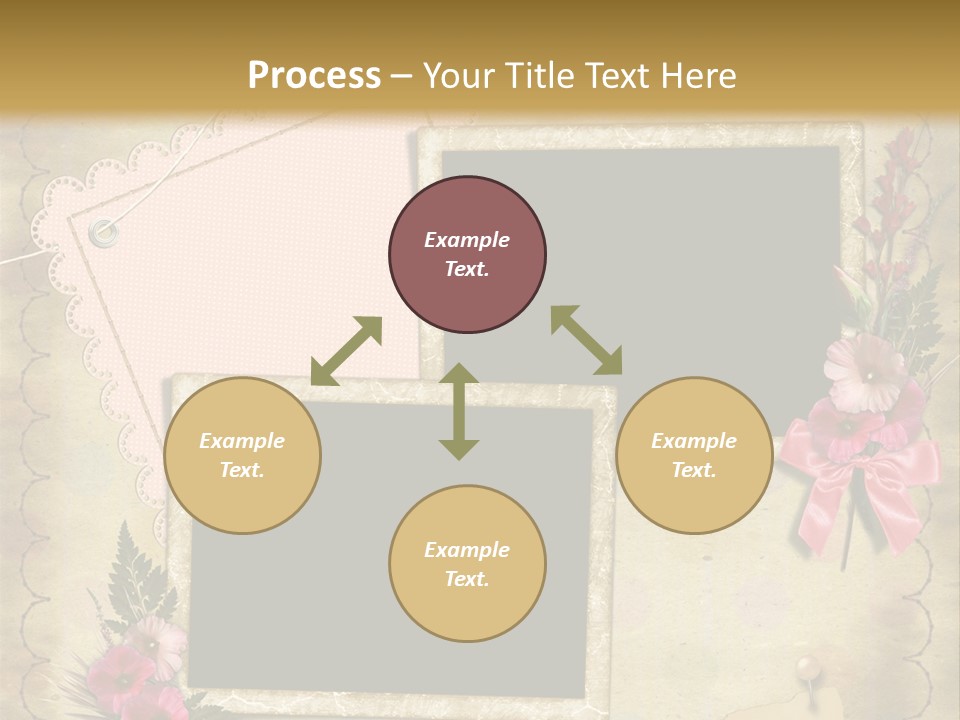 Process – Your Title Text Here

Example Text.

Example Text.

Example Text.

Example Text.